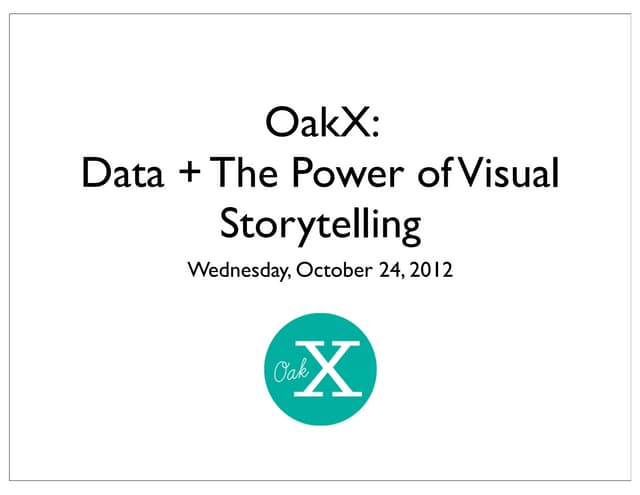 OakX:
Data + The Power of Visual Storytelling

Wednesday, October 24, 2012

Oak X